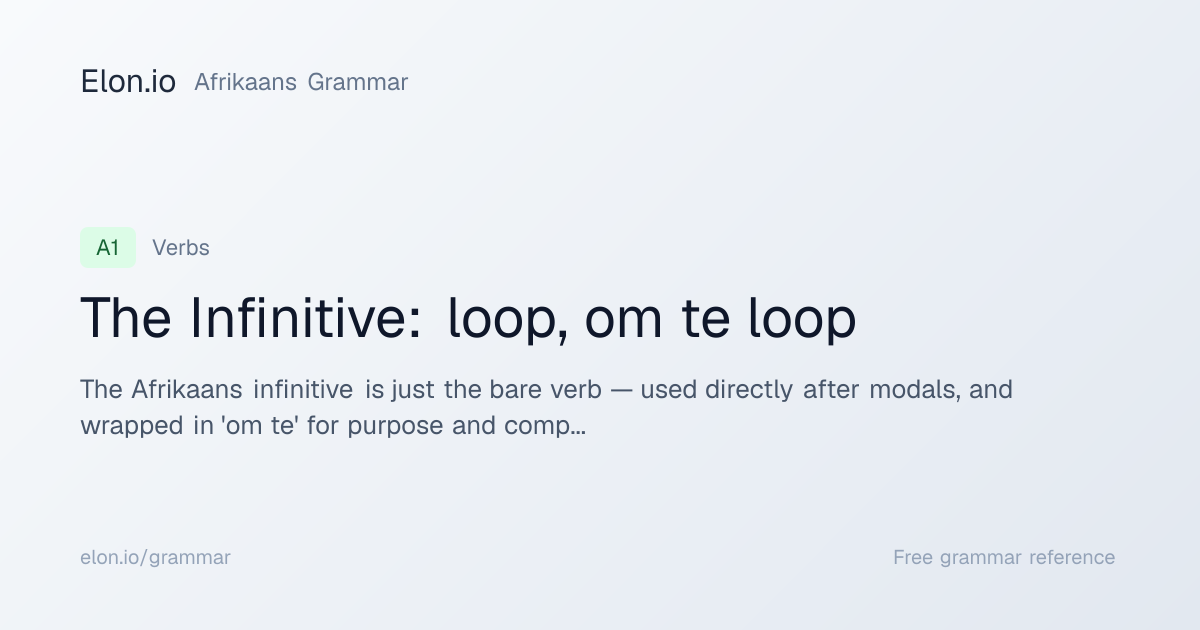 Elon.io Afrikaans Grammar

A1 Verbs

The Infinitive: loop, om te loop

The Afrikaans infinitive is just the bare verb — used directly after modals, and wrapped in 'om te' for purpose and comp...

elon.io/grammar

Free grammar reference